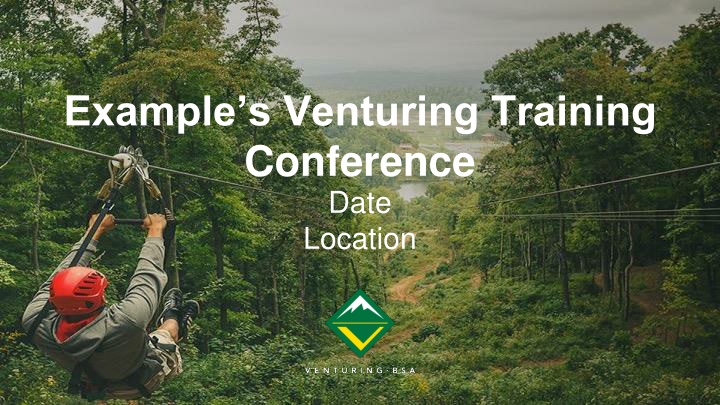 Example's Venturing Training Conference

Date
Location

VENTURING·BSA